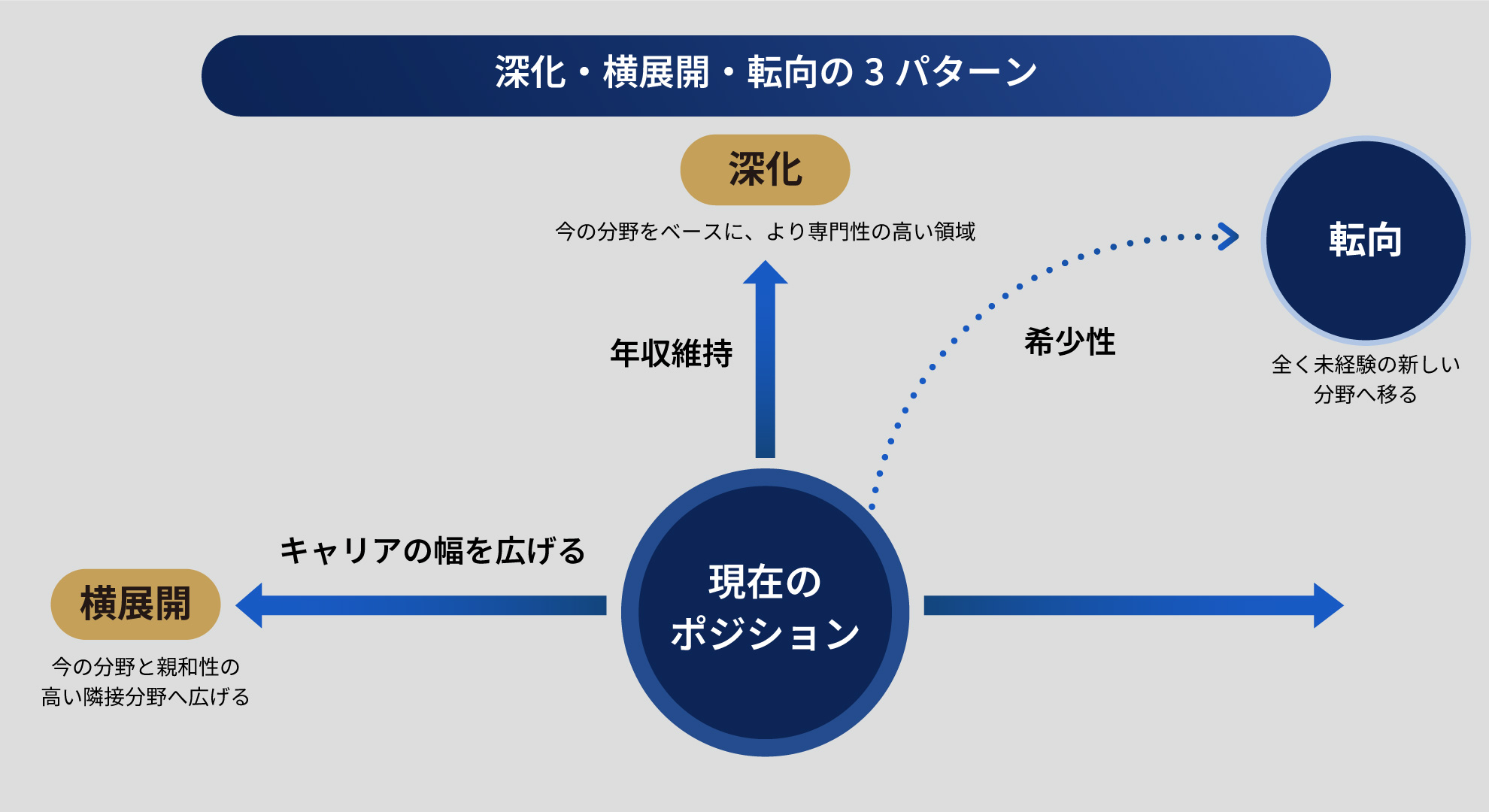 深化・横展開・転向の３パターン

深化

今の分野をベースに、より専門性の高い領域

転向

全く未経験の新しい分野へ移る

年収維持

希少性

キャリアの幅を広げる

横展開

今の分野と親和性の高い隣接分野へ広げる

現在のポジション